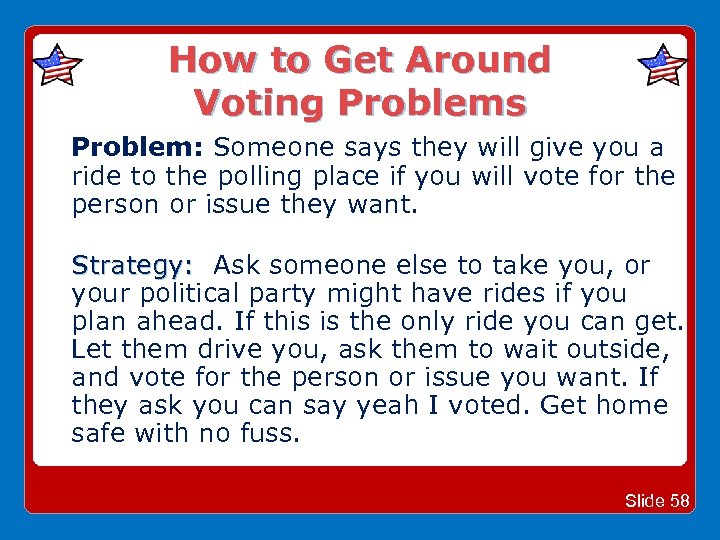 How to Get Around Voting Problems

Problem: Someone says they will give you a ride to the polling place if you will vote for the person or issue they want.

Strategy: Ask someone else to take you, or your political party might have rides if you plan ahead. If this is the only ride you can get. Let them drive you, ask them to wait outside, and vote for the person or issue you want. If they ask you can say yeah I voted. Get home safe with no fuss.

Slide 58